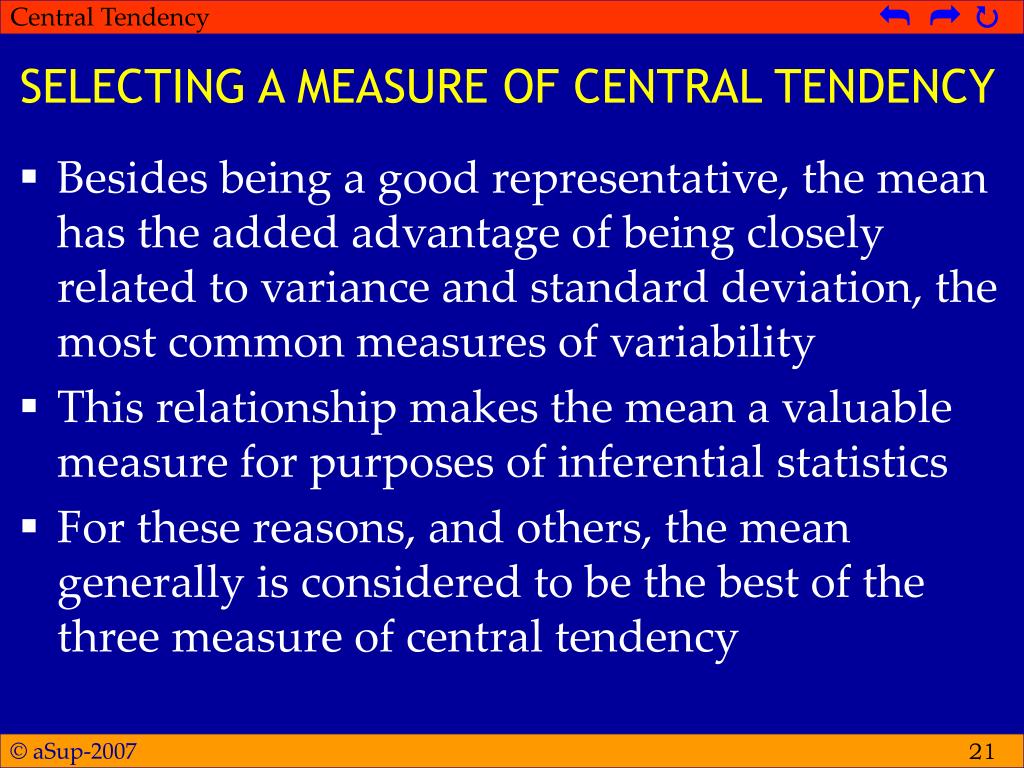 Central Tendency

SELECTING A MEASURE OF CENTRAL TENDENCY

▪ Besides being a good representative, the mean has the added advantage of being closely related to variance and standard deviation, the most common measures of variability

▪ This relationship makes the mean a valuable measure for purposes of inferential statistics

▪ For these reasons, and others, the mean generally is considered to be the best of the three measure of central tendency

© aSup-2007

21